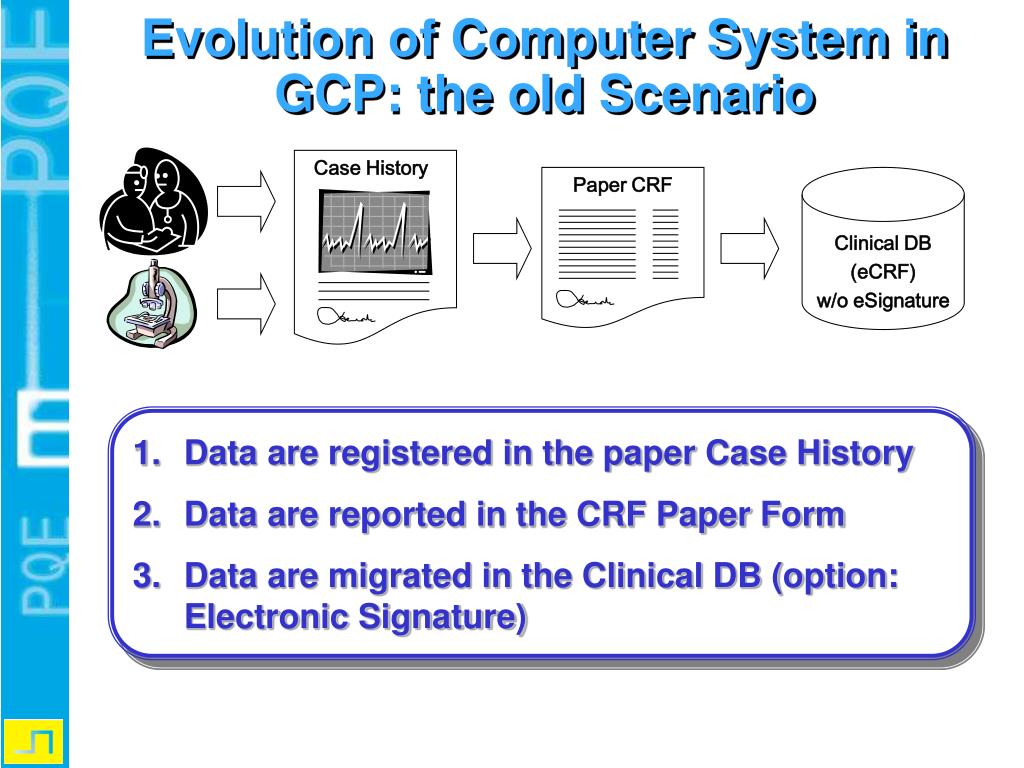 PQE PQE

Evolution of Computer System in GCP: the old Scenario

Case History

Paper CRF

Clinical DB
(eCRF)
w/o eSignature

1. Data are registered in the paper Case History
2. Data are reported in the CRF Paper Form
3. Data are migrated in the Clinical DB (option: Electronic Signature)